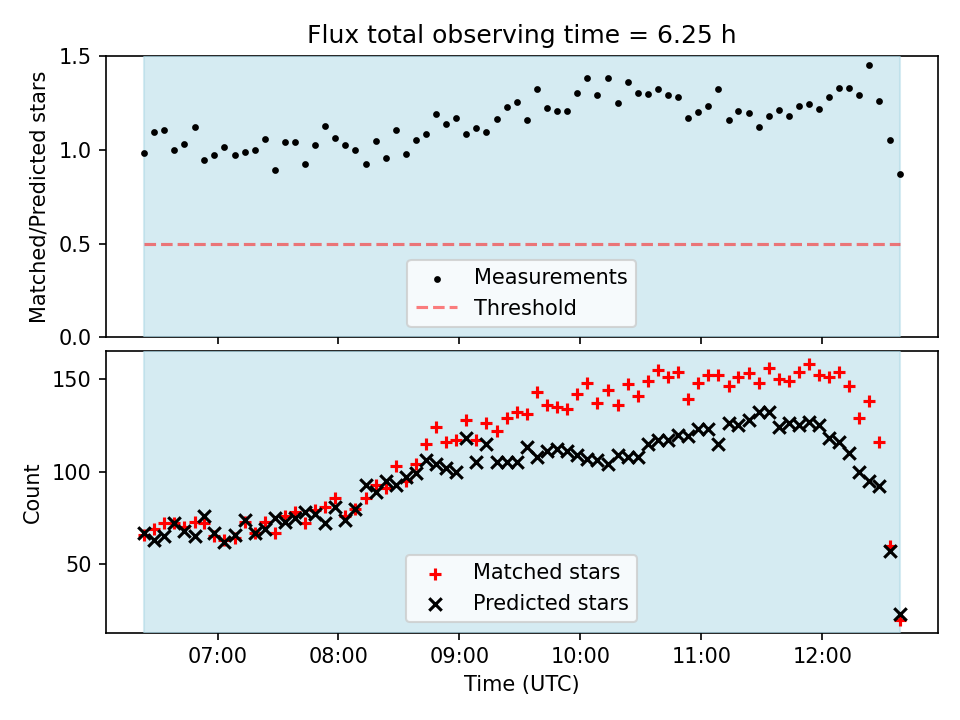 Flux total observing time = 6.25 h

Matched/Predicted stars

1.5
1.0
0.5
0.0

Measurements
Threshold

Count

150
100
50

Matched stars
Predicted stars

07:00
08:00
09:00
10:00
11:00
12:00

Time (UTC)